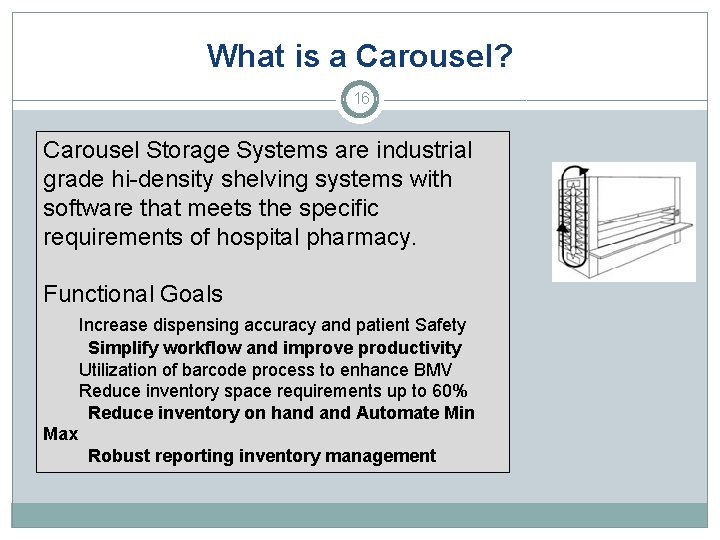 What is a Carousel?

16

Carousel Storage Systems are industrial grade hi-density shelving systems with software that meets the specific requirements of hospital pharmacy.

Functional Goals

Increase dispensing accuracy and patient Safety
Simplify workflow and improve productivity
Utilization of barcode process to enhance BMV
Reduce inventory space requirements up to 60%
Reduce inventory on hand and Automate Min Max
Robust reporting inventory management